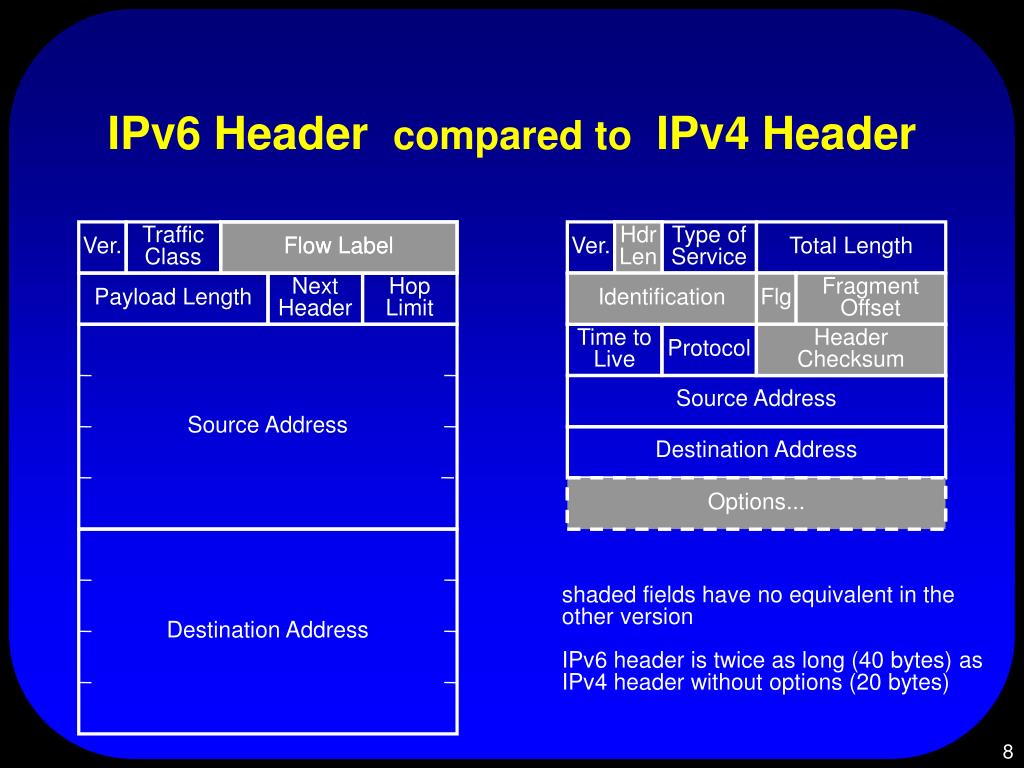 IPv6 Header compared to IPv4 Header

Ver.
Traffic Class
Flow Label
Payload Length
Next Header
Hop Limit
Source Address
Destination Address

Ver.
Hdr Len
Type of Service
Total Length
Identification
Flg
Fragment Offset
Time to Live
Protocol
Header Checksum
Source Address
Destination Address
Options...

shaded fields have no equivalent in the other version

IPv6 header is twice as long (40 bytes) as IPv4 header without options (20 bytes)

8